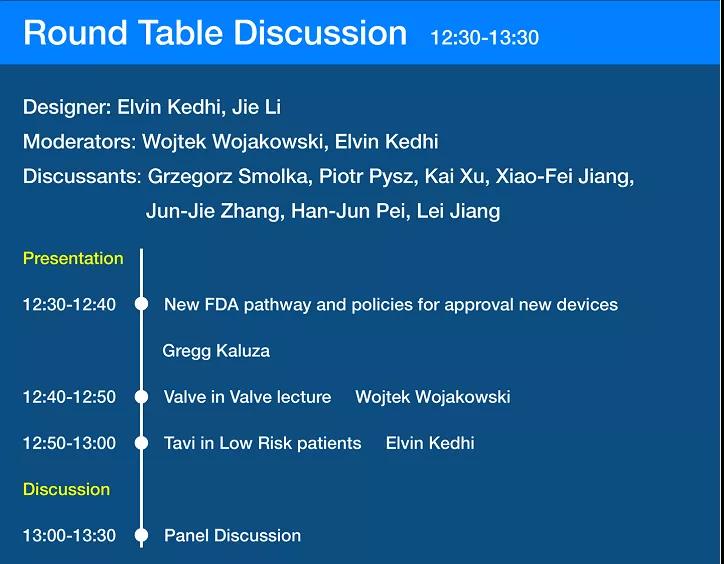 Round Table Discussion 12:30-13:30

Designer: Elvin Kedhi, Jie Li

Moderators: Wojtek Wojakowski, Elvin Kedhi

Discussants: Grzegorz Smolka, Piotr Pysz, Kai Xu, Xiao-Fei Jiang, Jun-Jie Zhang, Han-Jun Pei, Lei Jiang

Presentation

12:30-12:40 New FDA pathway and policies for approval new devices

Gregg Kaluza

12:40-12:50 Valve in Valve lecture Wojtek Wojakowski

12:50-13:00 Tavi in Low Risk patients Elvin Kedhi

Discussion

13:00-13:30 Panel Discussion